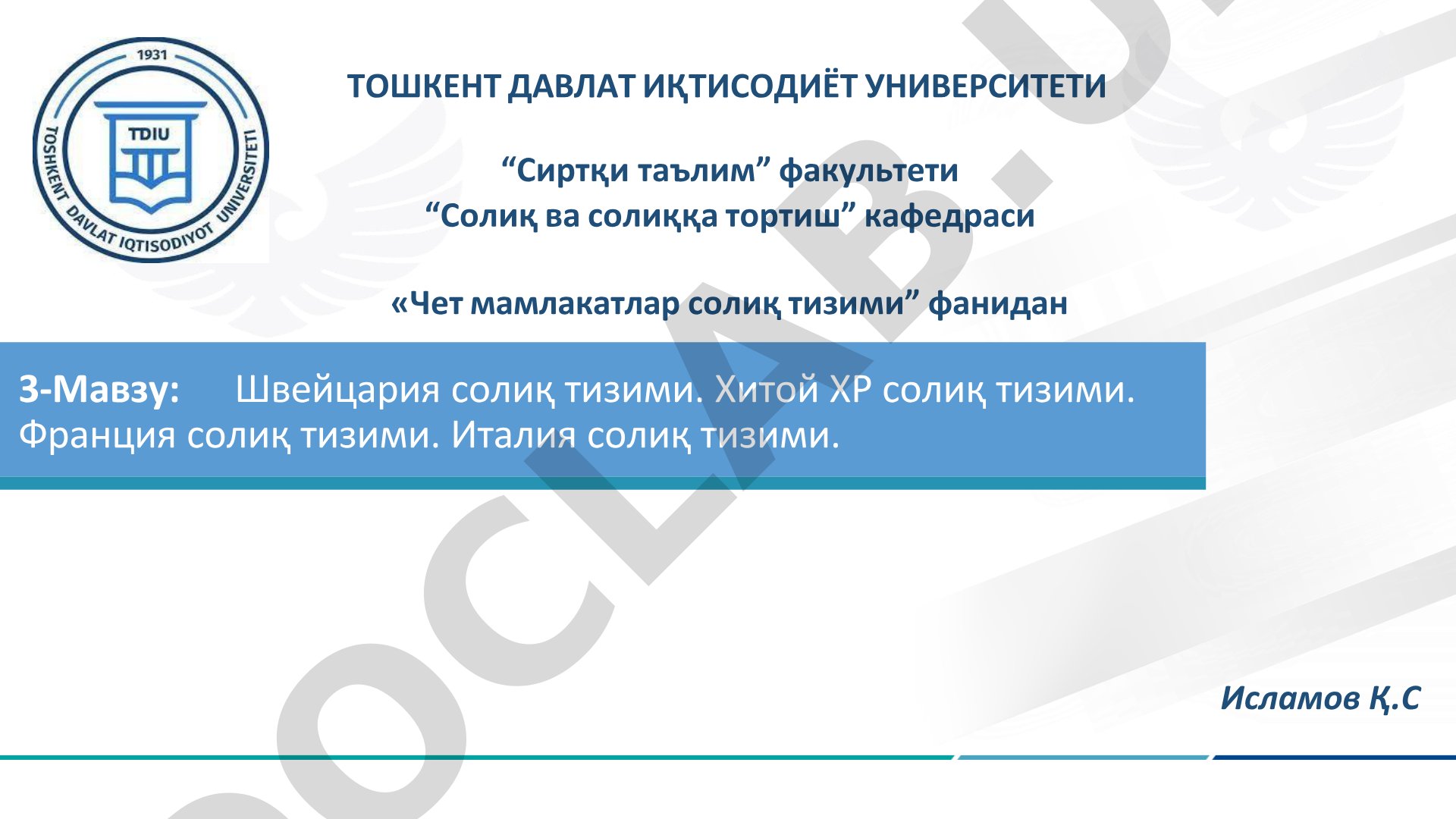 1931
TDIU
TOSHKENT DAVLAT IQTISODIYOT UNIVERSITETI

ТОШКЕНТ ДАВЛАТ ИҚТИСОДИЁТ УНИВЕРСИТЕТИ

“Сиртқи таълим” факультети
“Солиқ ва солиққа тортиш” кафедраси

«Чет мамлакатлар солиқ тизими” фанидан

3-Мавзу: Швейцария солиқ тизими. Хитой ХР солиқ тизими. Франция солиқ тизими. Италия солиқ тизими.

Исламов Қ.С

DOCLAB.U